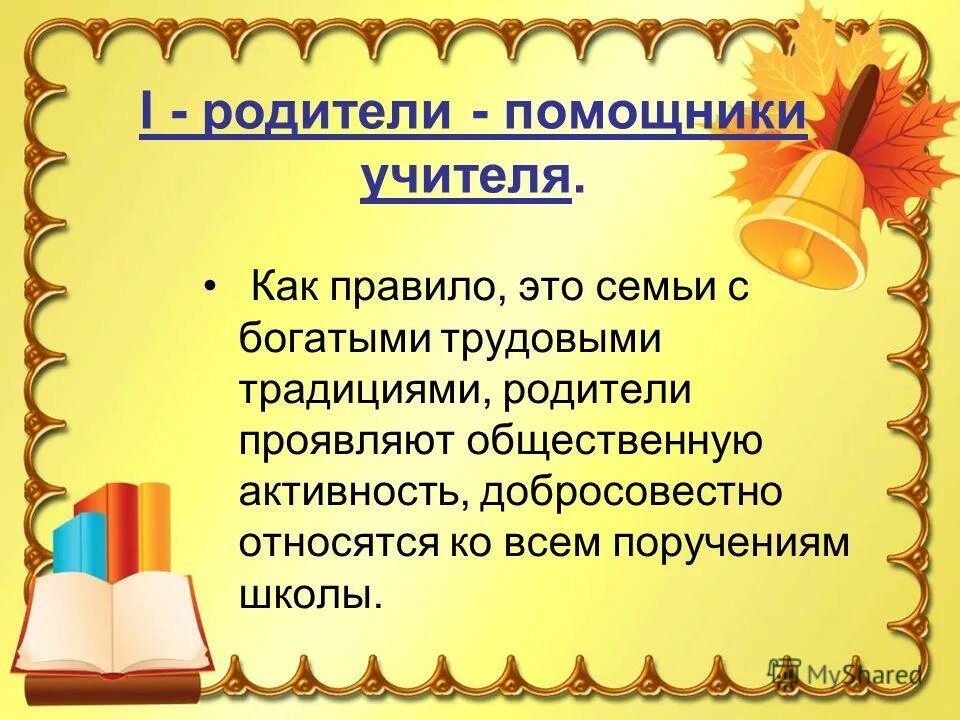 I - родители - помощники учителя.

• Как правило, это семьи с богатыми трудовыми традициями, родители проявляют общественную активность, добросовестно относятся ко всем поручениям школы.

MyShared